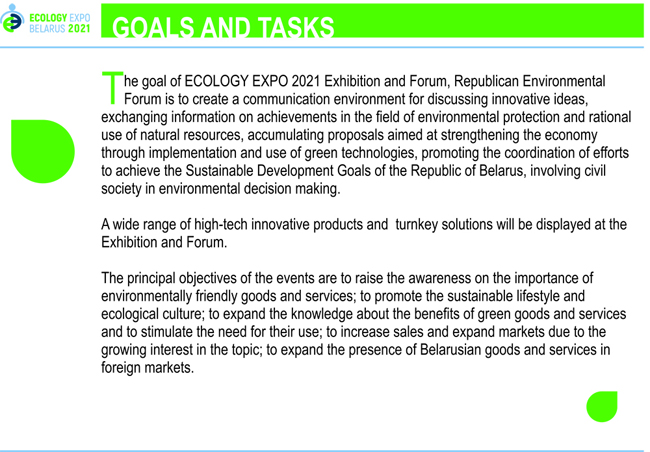 ECOLOGY EXPO BELARUS 2021

GOALS AND TASKS

The goal of ECOLOGY EXPO 2021 Exhibition and Forum, Republican Environmental Forum is to create a communication environment for discussing innovative ideas, exchanging information on achievements in the field of environmental protection and rational use of natural resources, accumulating proposals aimed at strengthening the economy through implementation and use of green technologies, promoting the coordination of efforts to achieve the Sustainable Development Goals of the Republic of Belarus, involving civil society in environmental decision making.

A wide range of high-tech innovative products and turnkey solutions will be displayed at the Exhibition and Forum.

The principal objectives of the events are to raise the awareness on the importance of environmentally friendly goods and services; to promote the sustainable lifestyle and ecological culture; to expand the knowledge about the benefits of green goods and services and to stimulate the need for their use; to increase sales and expand markets due to the growing interest in the topic; to expand the presence of Belarusian goods and services in foreign markets.